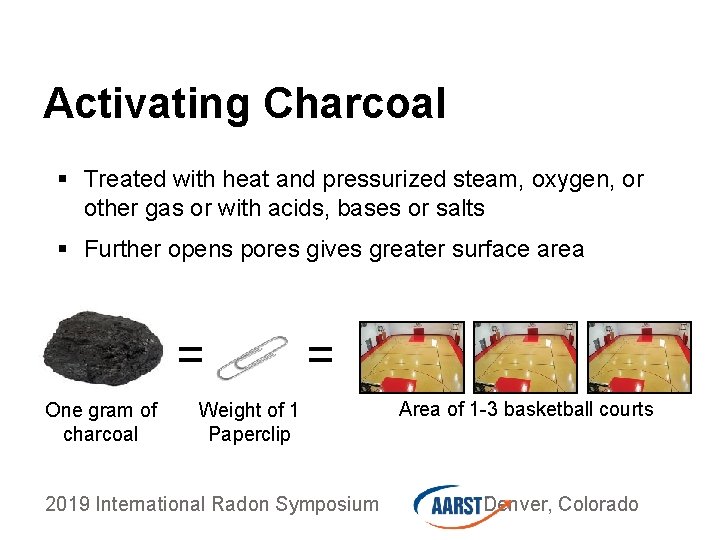 Activating Charcoal

▪ Treated with heat and pressurized steam, oxygen, or other gas or with acids, bases or salts

▪ Further opens pores gives greater surface area

=

=

One gram of charcoal

Weight of 1 Paperclip

Area of 1-3 basketball courts

2019 International Radon Symposium

AARST Denver, Colorado